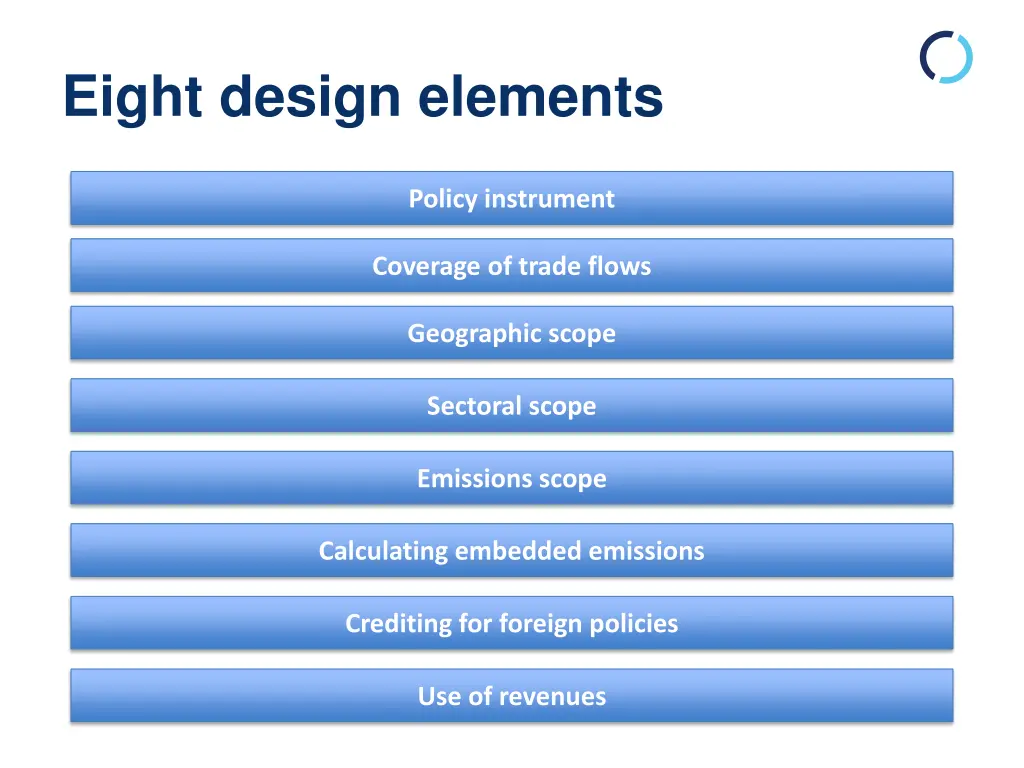 Eight design elements

Policy instrument

Coverage of trade flows

Geographic scope

Sectoral scope

Emissions scope

Calculating embedded emissions

Crediting for foreign policies

Use of revenues